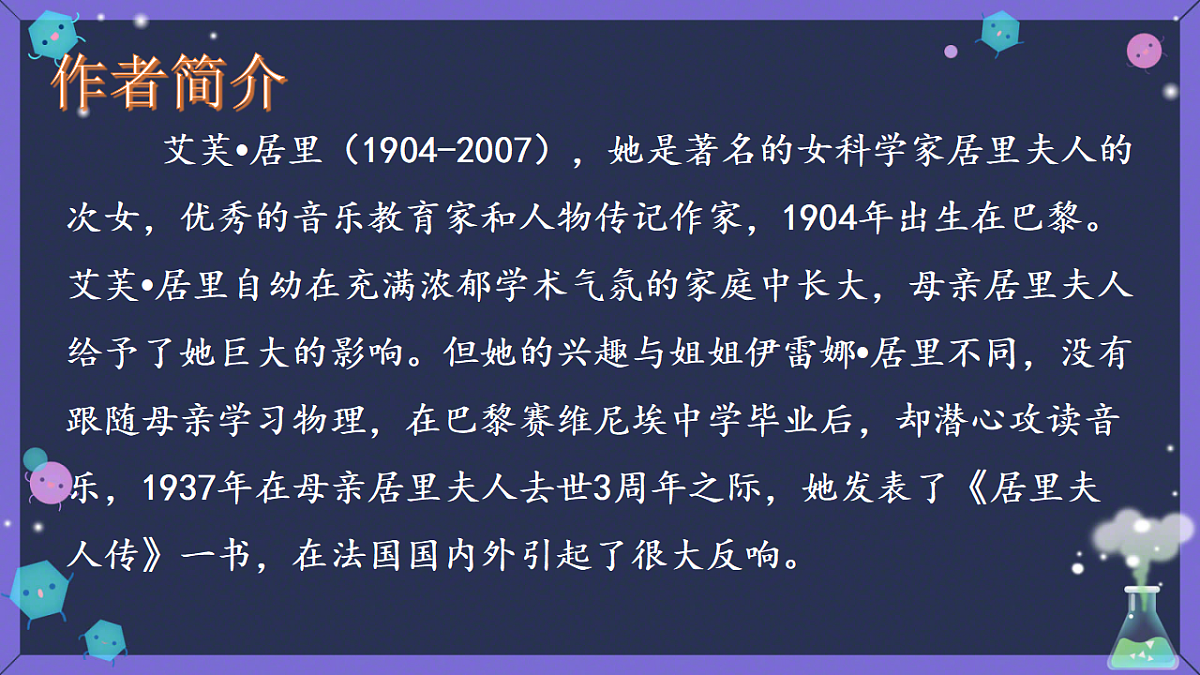 作者简介

艾芙•居里（1904-2007），她是著名的女科学家居里夫人的次女，优秀的音乐教育家和人物传记作家，1904年出生在巴黎。艾芙•居里自幼在充满浓郁学术气氛的家庭中长大，母亲居里夫人给予了她巨大的影响。但她的兴趣与姐姐伊雷娜•居里不同，没有跟随母亲学习物理，在巴黎赛维尼埃中学毕业后，却潜心攻读音乐，1937年在母亲居里夫人去世3周年之际，她发表了《居里夫人传》一书，在法国国内外引起了很大反响。